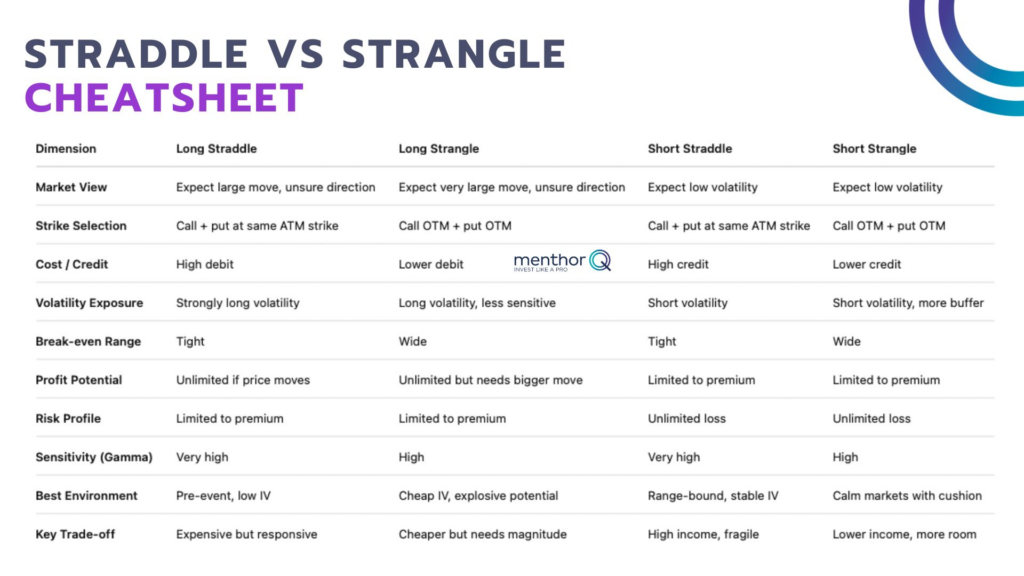 STRADDLE VS STRANGLE
CHEATSHEET

| Dimension | Long Straddle | Long Strangle | Short Straddle | Short Strangle |
|---|---|---|---|---|
| Market View | Expect large move, unsure direction | Expect very large move, unsure direction | Expect low volatility | Expect low volatility |
| Strike Selection | Call + put at same ATM strike | Call OTM + put OTM | Call + put at same ATM strike | Call OTM + put OTM |
| Cost / Credit | High debit | Lower debit | High credit | Lower credit |
| Volatility Exposure | Strongly long volatility | Long volatility, less sensitive | Short volatility | Short volatility, more buffer |
| Break-even Range | Tight | Wide | Tight | Wide |
| Profit Potential | Unlimited if price moves | Unlimited but needs bigger move | Limited to premium | Limited to premium |
| Risk Profile | Limited to premium | Limited to premium | Unlimited loss | Unlimited loss |
| Sensitivity (Gamma) | Very high | High | Very high | High |
| Best Environment | Pre-event, low IV | Cheap IV, explosive potential | Range-bound, stable IV | Calm markets with cushion |
| Key Trade-off | Expensive but responsive | Cheaper but needs magnitude | High income, fragile | Lower income, more room |

menthor Q
INVEST LIKE A PRO